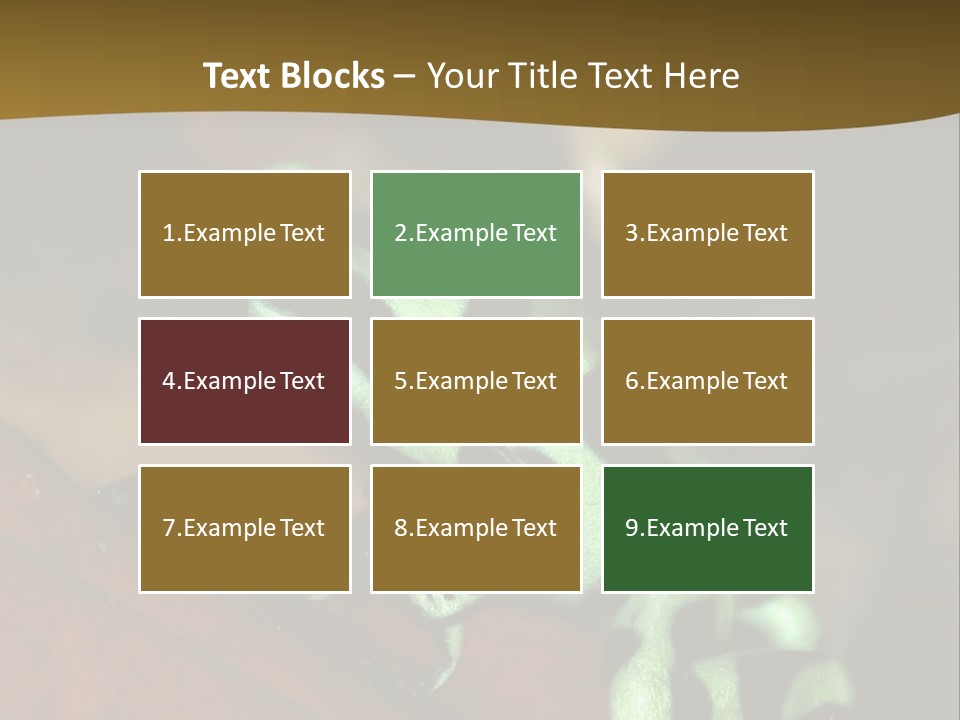 Text Blocks – Your Title Text Here

1.Example Text

2.Example Text

3.Example Text

4.Example Text

5.Example Text

6.Example Text

7.Example Text

8.Example Text

9.Example Text